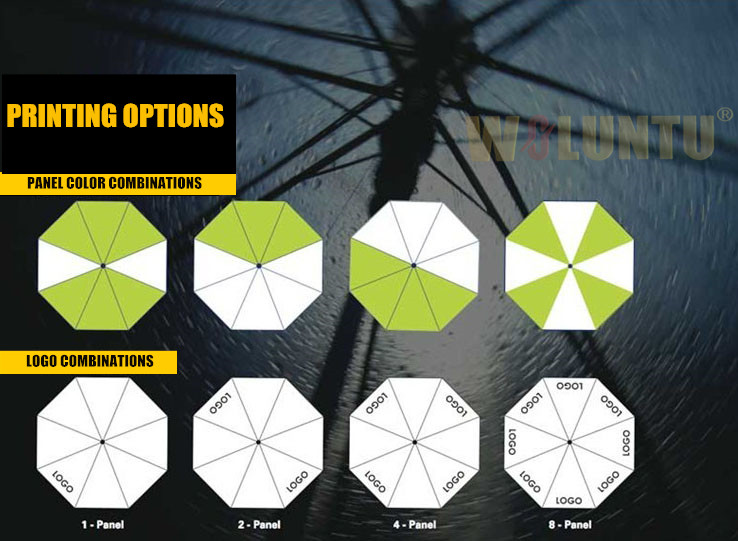 PRINTING OPTIONS

WOLUNTU®

PANEL COLOR COMBINATIONS

LOGO COMBINATIONS

LOGO

1 - Panel

LOGO LOGO

2 - Panel

LOGO LOGO LOGO LOGO

4 - Panel

LOGO LOGO LOGO LOGO LOGO LOGO LOGO LOGO

8 - Panel